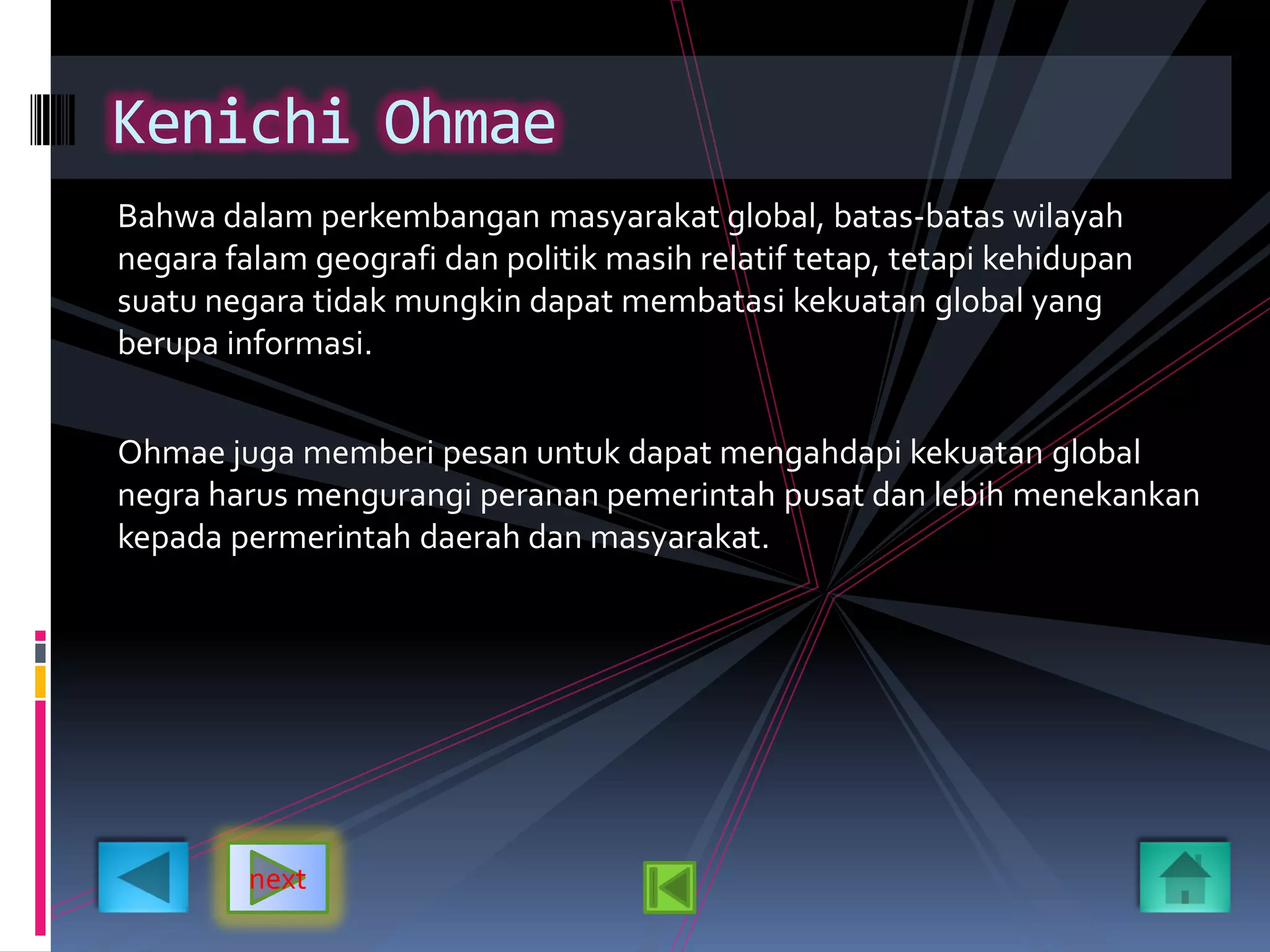 Kenichi Ohmae

Bahwa dalam perkembangan masyarakat global, batas-batas wilayah negara falam geografi dan politik masih relatif tetap, tetapi kehidupan suatu negara tidak mungkin dapat membatasi kekuatan global yang berupa informasi.

Ohmae juga memberi pesan untuk dapat mengahdapi kekuatan global negra harus mengurangi peranan pemerintah pusat dan lebih menekankan kepada permerintah daerah dan masyarakat.

next